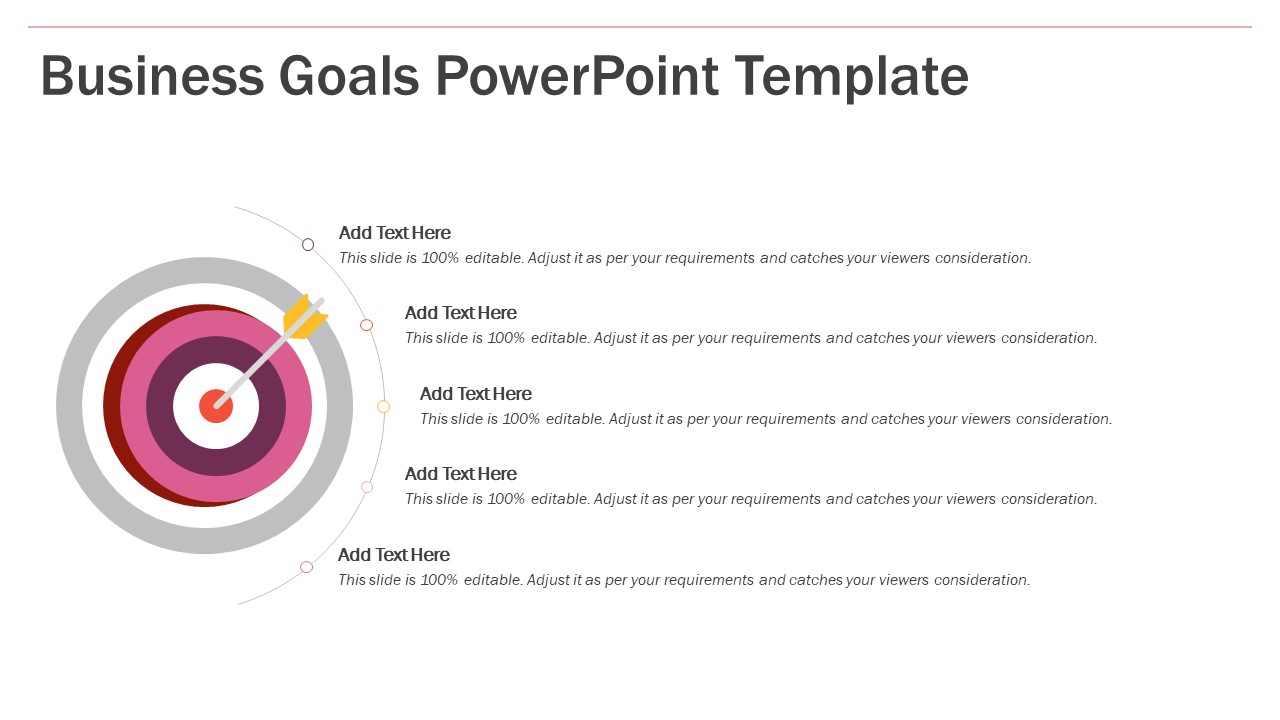 Business Goals PowerPoint Template

Add Text Here
This slide is 100% editable. Adjust it as per your requirements and catches your viewers consideration.

Add Text Here
This slide is 100% editable. Adjust it as per your requirements and catches your viewers consideration.

Add Text Here
This slide is 100% editable. Adjust it as per your requirements and catches your viewers consideration.

Add Text Here
This slide is 100% editable. Adjust it as per your requirements and catches your viewers consideration.

Add Text Here
This slide is 100% editable. Adjust it as per your requirements and catches your viewers consideration.